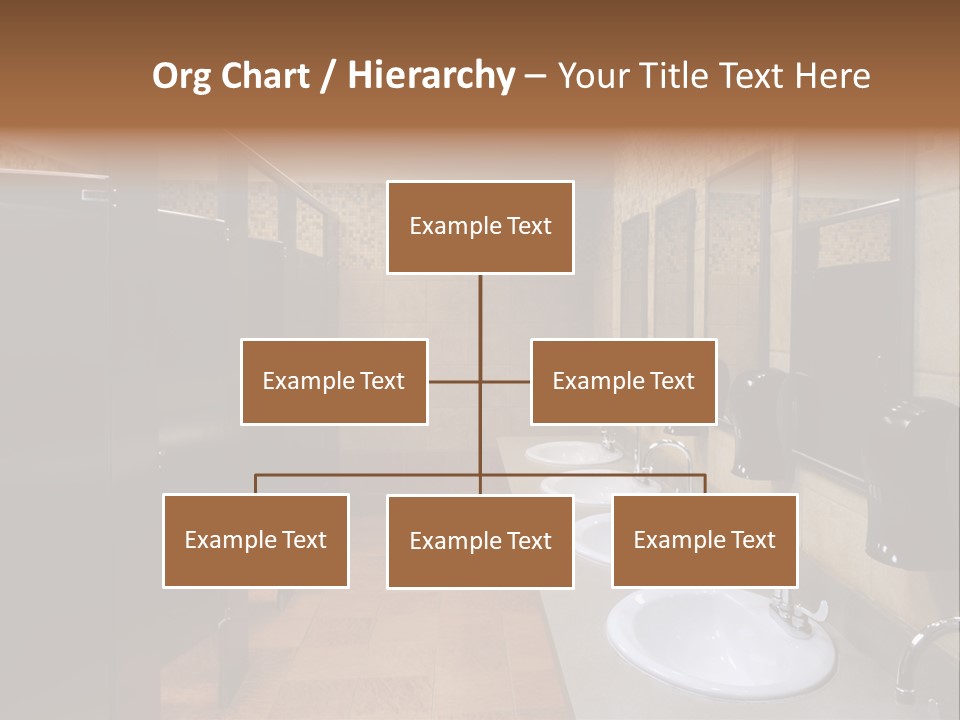 Org Chart / Hierarchy – Your Title Text Here

Example Text

Example Text

Example Text

Example Text

Example Text

Example Text